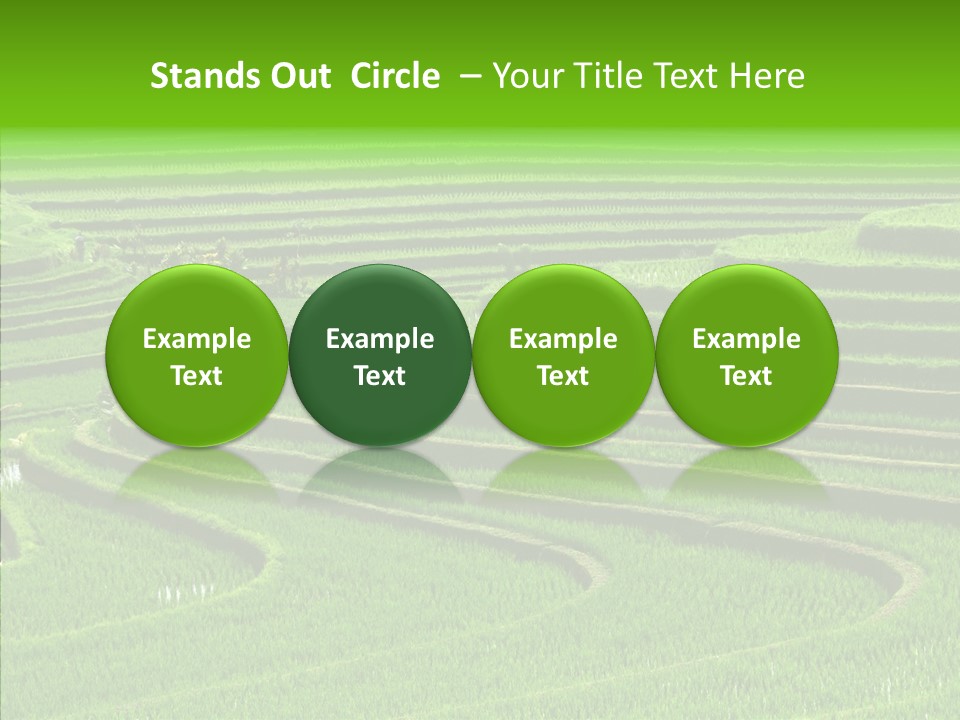 Stands Out Circle – Your Title Text Here

Example Text

Example Text

Example Text

Example Text